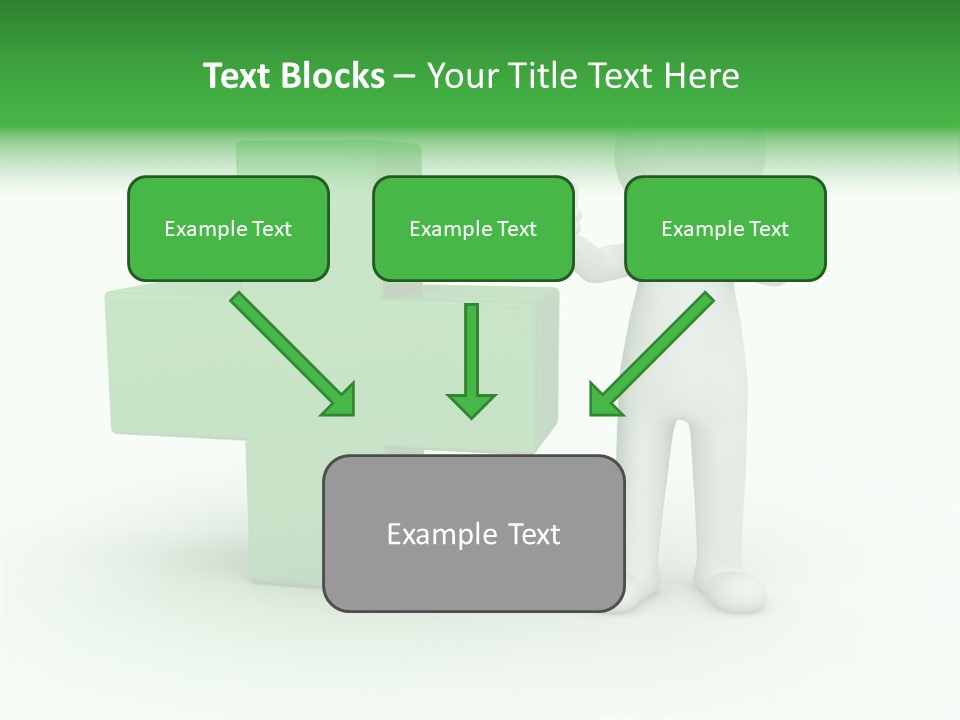 Text Blocks – Your Title Text Here

Example Text

Example Text

Example Text

Example Text